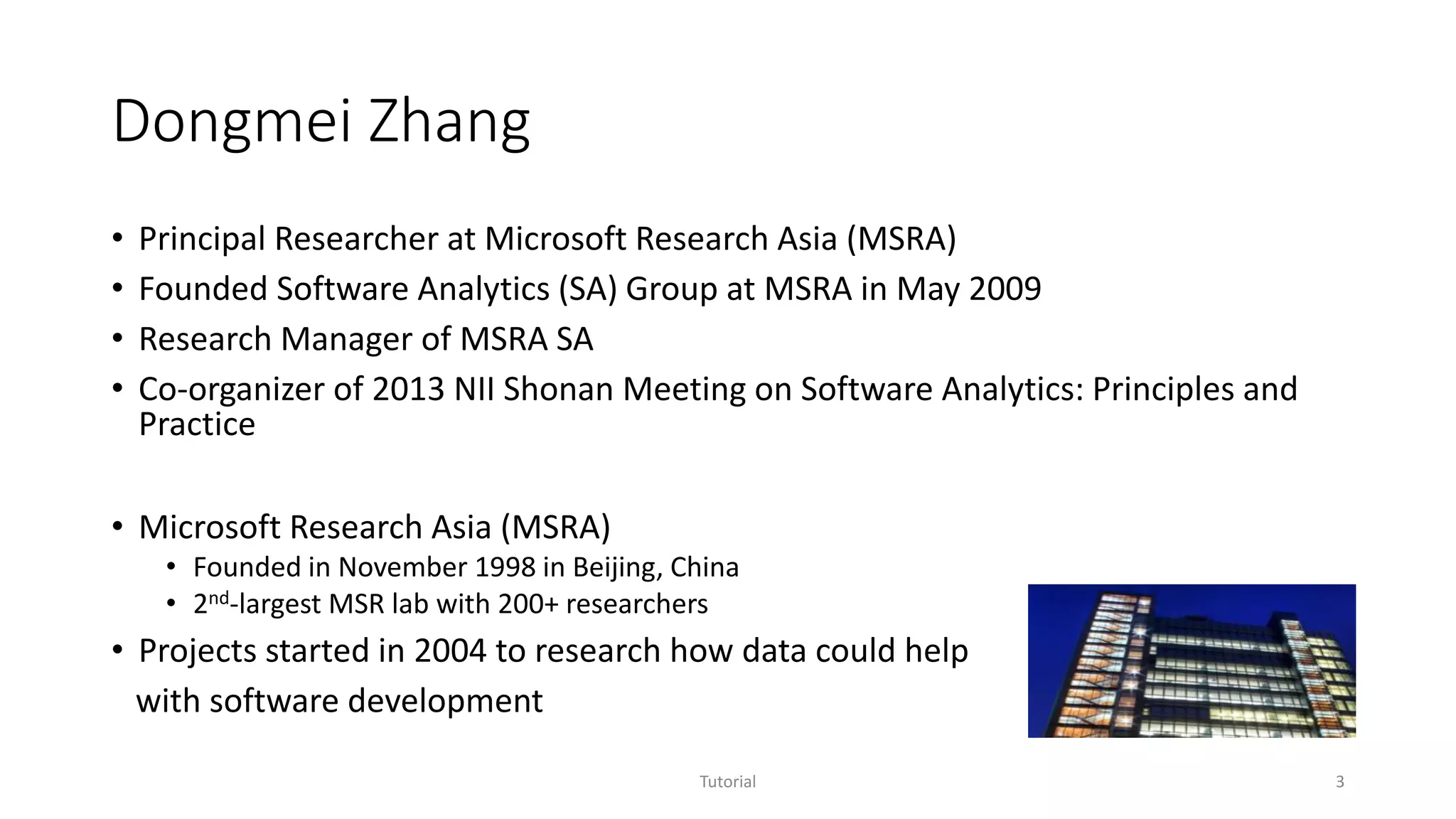 Dongmei Zhang

• Principal Researcher at Microsoft Research Asia (MSRA)
• Founded Software Analytics (SA) Group at MSRA in May 2009
• Research Manager of MSRA SA
• Co-organizer of 2013 NII Shonan Meeting on Software Analytics: Principles and Practice

• Microsoft Research Asia (MSRA)
  • Founded in November 1998 in Beijing, China
  • 2$^{nd}$-largest MSR lab with 200+ researchers
• Projects started in 2004 to research how data could help with software development

Tutorial

3